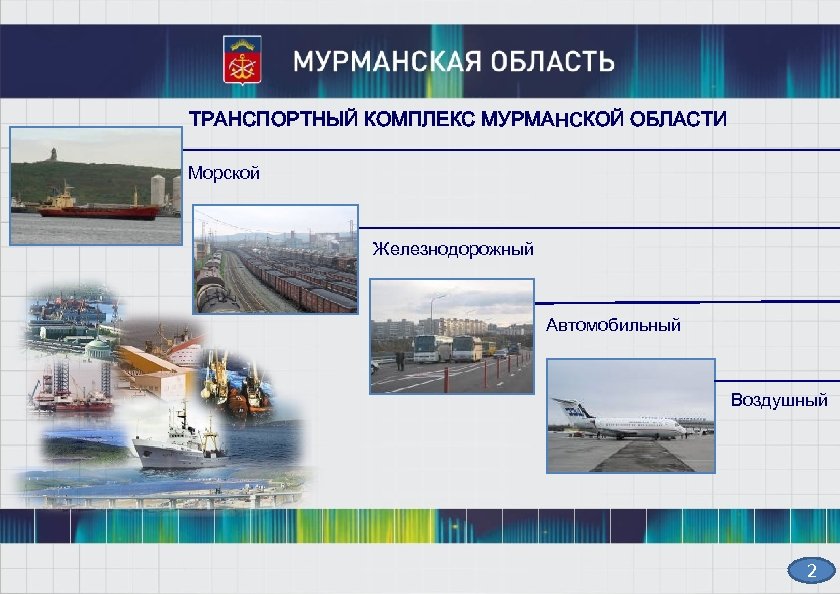 МУРМАНСКАЯ ОБЛАСТЬ

ТРАНСПОРТНЫЙ КОМПЛЕКС МУРМАНСКОЙ ОБЛАСТИ

Морской

Железнодорожный

Автомобильный

Воздушный

2